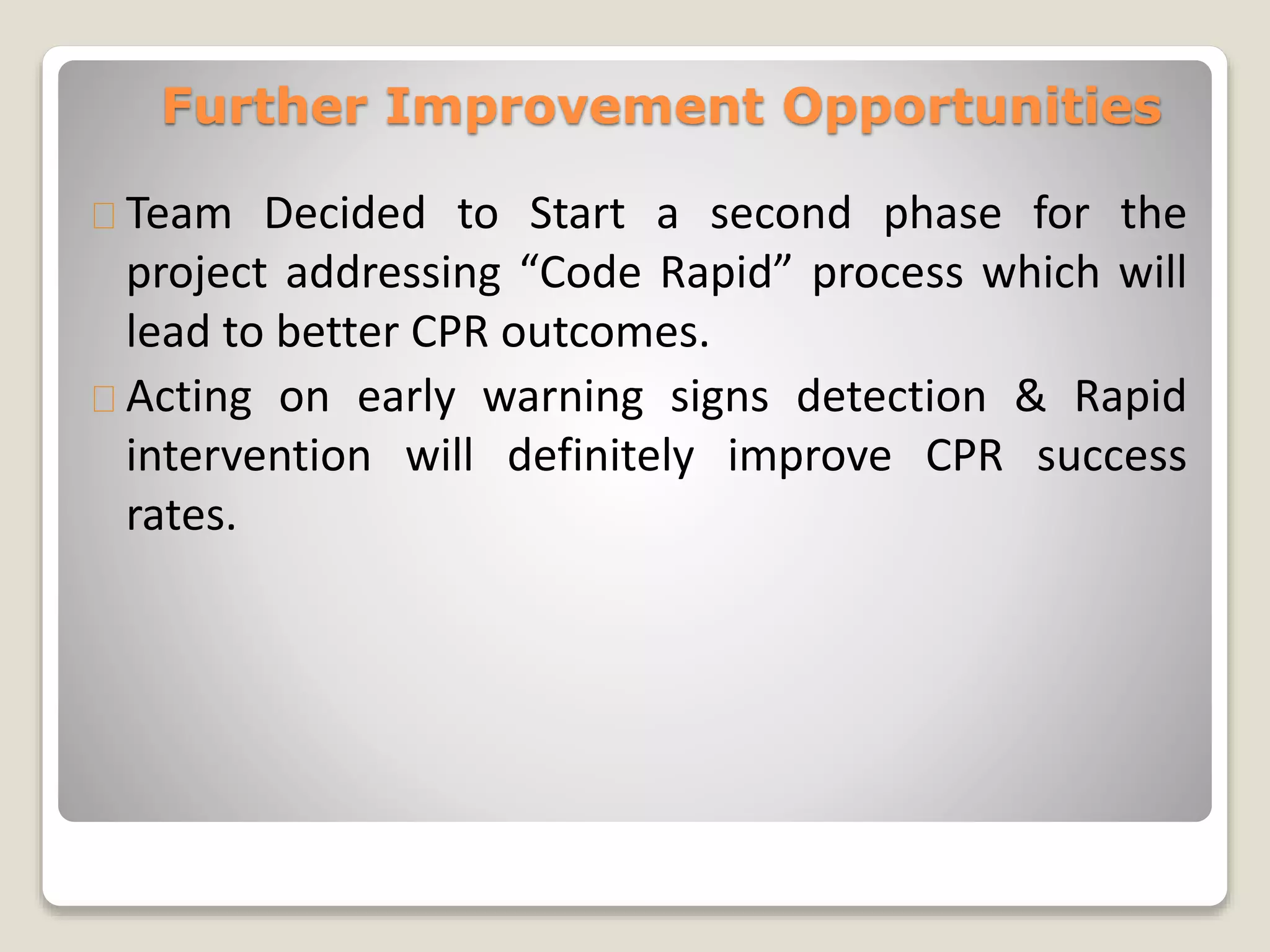 Further Improvement Opportunities

Team Decided to Start a second phase for the project addressing “Code Rapid” process which will lead to better CPR outcomes.

Acting on early warning signs detection & Rapid intervention will definitely improve CPR success rates.